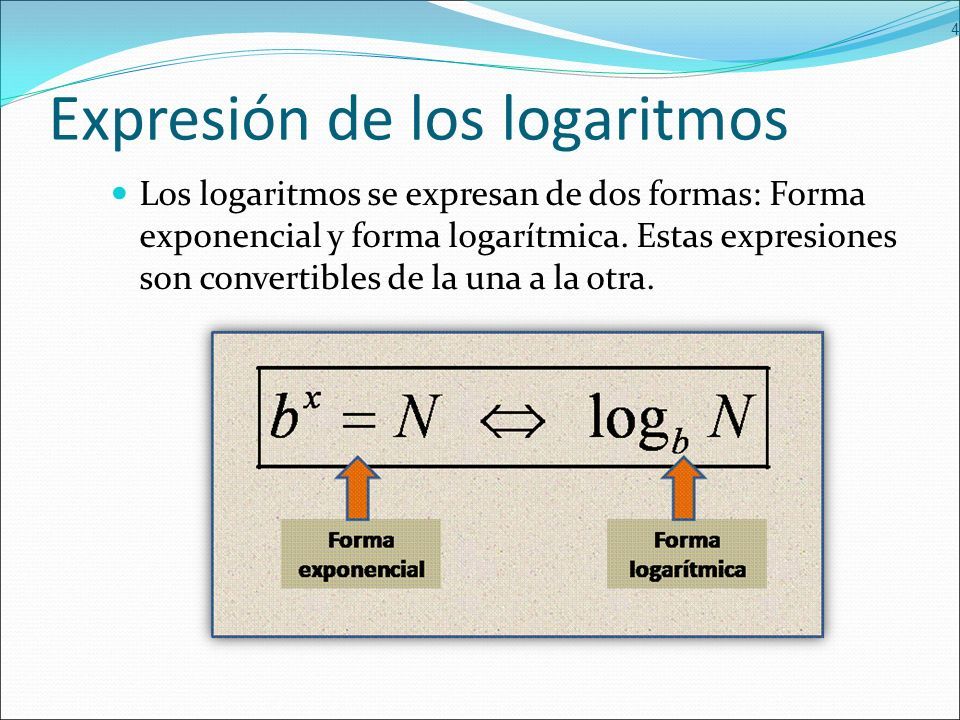 4

Expresión de los logaritmos

Los logaritmos se expresan de dos formas: Forma exponencial y forma logarítmica. Estas expresiones son convertibles de la una a la otra.

$b^x = N \Leftrightarrow \log_b N$

Forma exponencial

Forma logarítmica